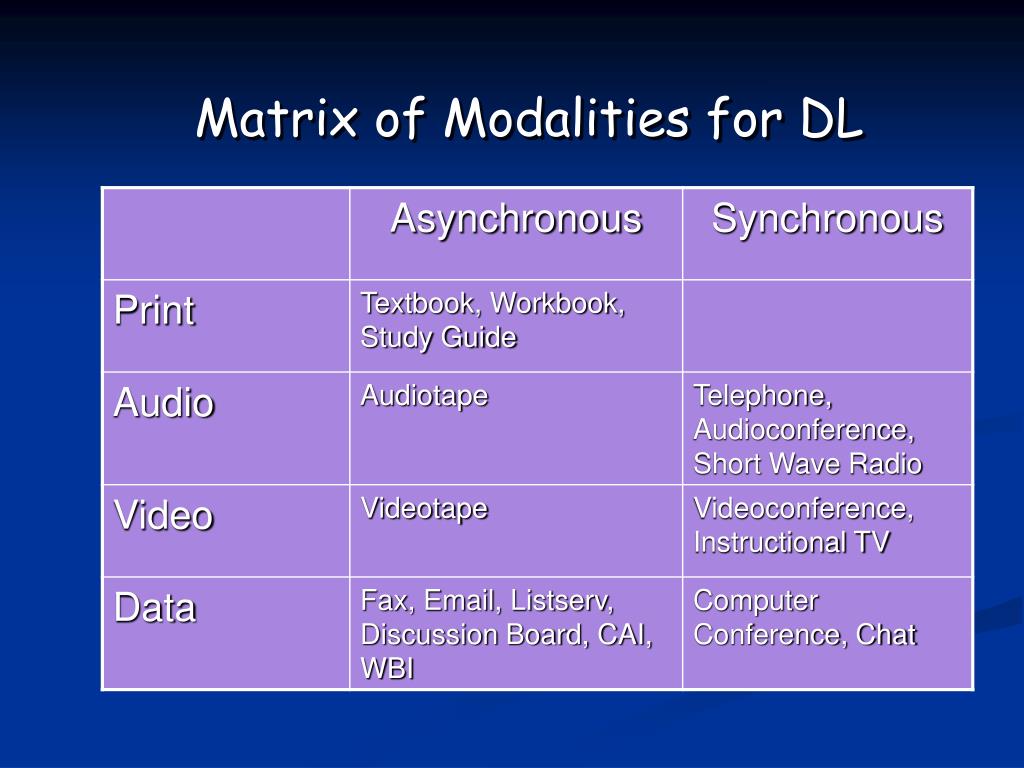 Matrix of Modalities for DL

| | Asynchronous | Synchronous |
|---|---|---|
| Print | Textbook, Workbook, Study Guide | |
| Audio | Audiotape | Telephone, Audioconference, Short Wave Radio |
| Video | Videotape | Videoconference, Instructional TV |
| Data | Fax, Email, Listserv, Discussion Board, CAI, WBI | Computer Conference, Chat |